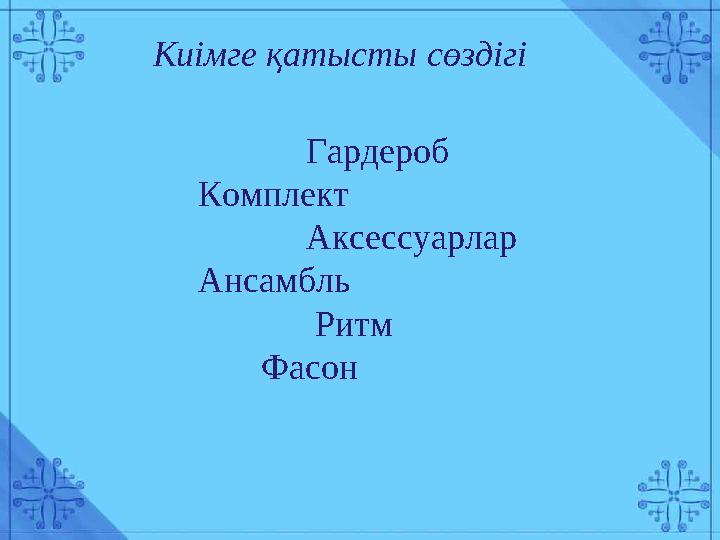 Киімге қатысты сөздігі

Гардероб
Комплект
Аксессуарлар
Ансамбль
Ритм
Фасон